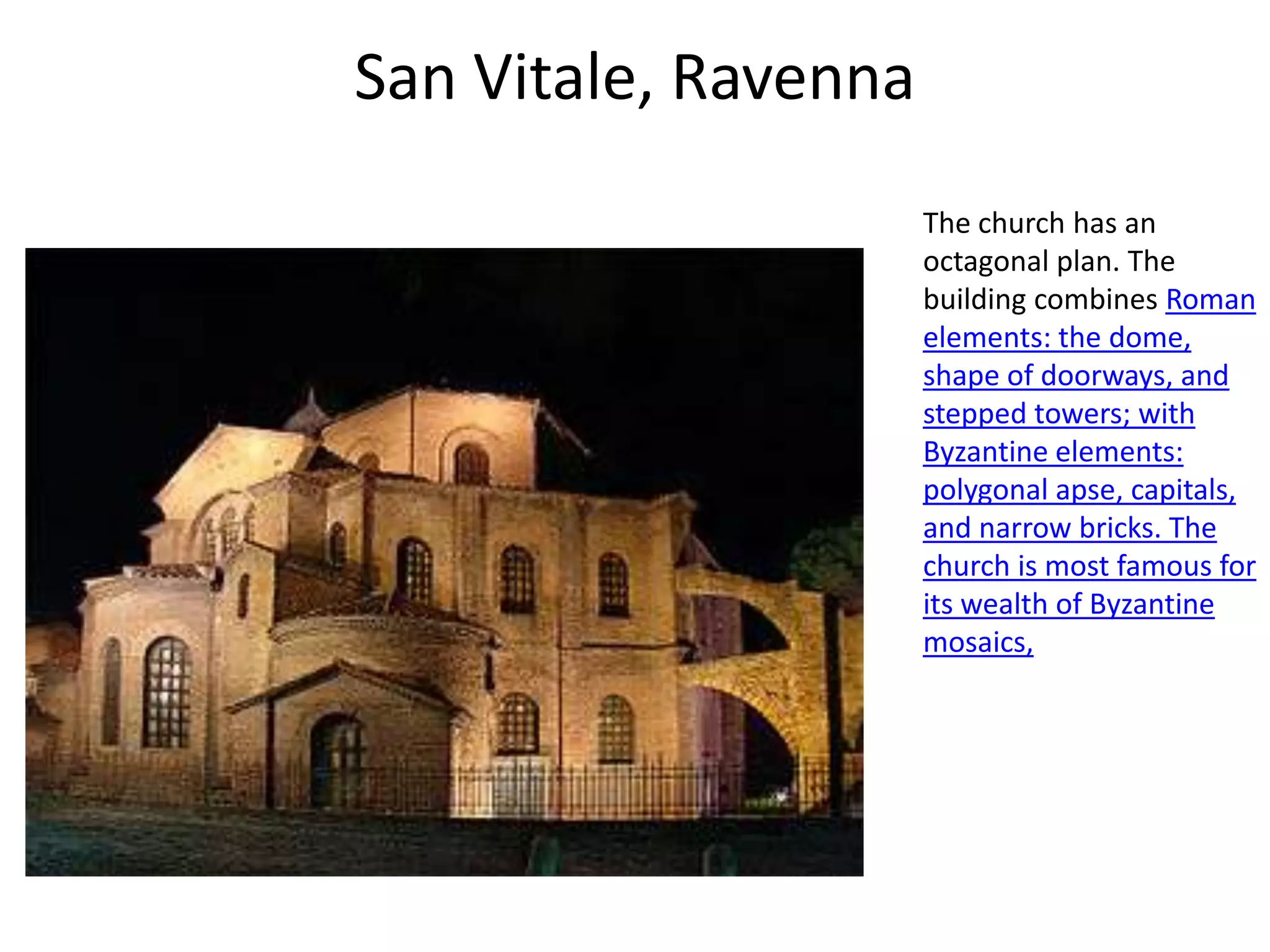 San Vitale, Ravenna

The church has an octagonal plan. The building combines Roman elements: the dome, shape of doorways, and stepped towers; with Byzantine elements: polygonal apse, capitals, and narrow bricks. The church is most famous for its wealth of Byzantine mosaics,